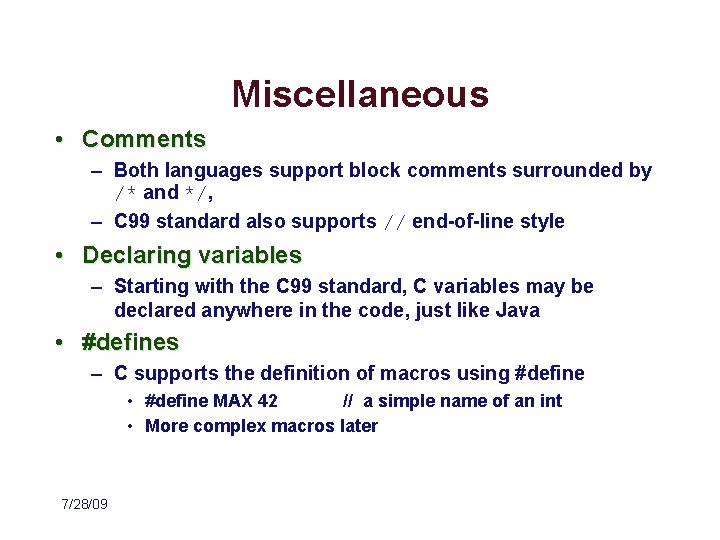 Miscellaneous

• Comments
– Both languages support block comments surrounded by /* and */,
– C99 standard also supports // end-of-line style

• Declaring variables
– Starting with the C99 standard, C variables may be declared anywhere in the code, just like Java

• #defines
– C supports the definition of macros using #define
• #define MAX 42 // a simple name of an int
• More complex macros later

7/28/09